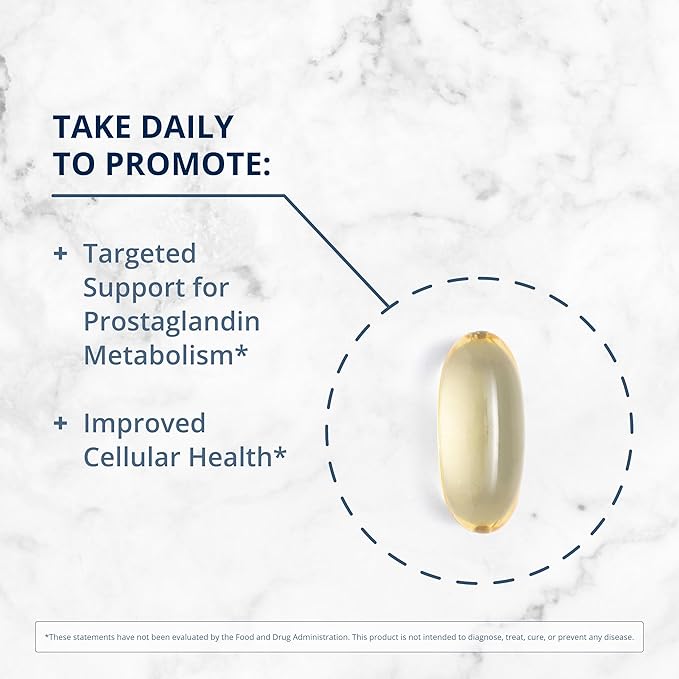 TAKE DAILY TO PROMOTE:

+ Targeted Support for Prostaglandin Metabolism*

+ Improved Cellular Health*

*These statements have not been evaluated by the Food and Drug Administration. This product is not intended to diagnose, treat, cure, or prevent any disease.